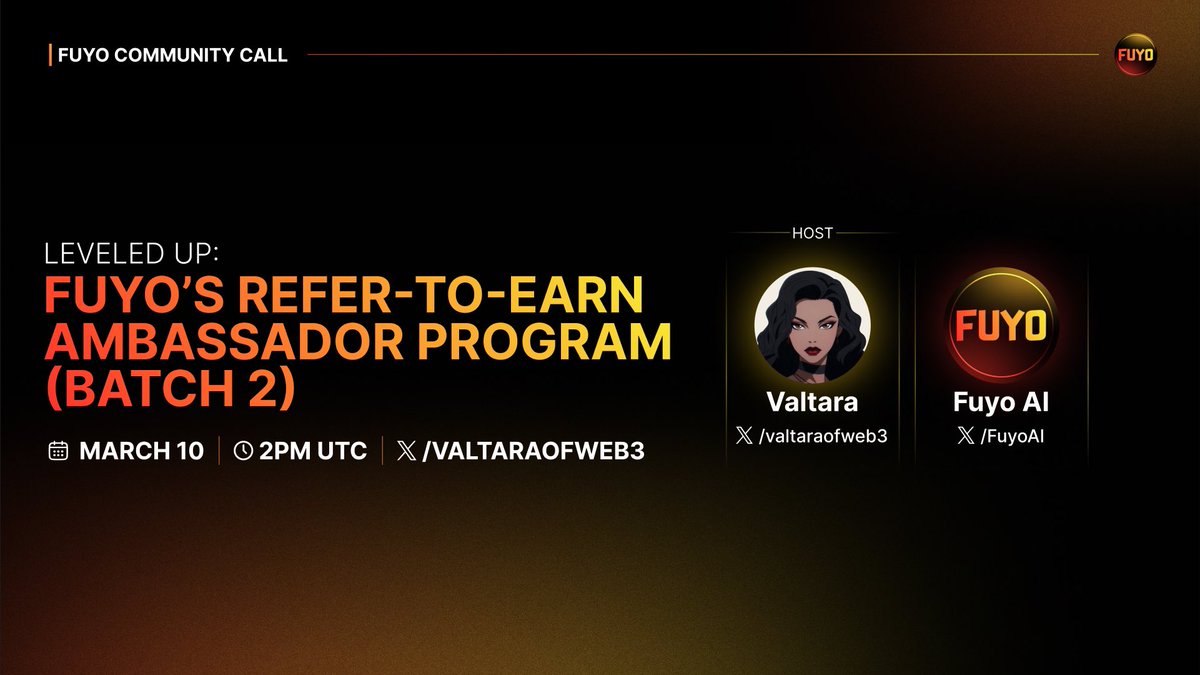 FUYO COMMUNITY CALL

FUYO

LEVELED UP:
FUYO'S REFER-TO-EARN AMBASSADOR PROGRAM (BATCH 2)

MARCH 10 | 2PM UTC | /VALTARAOFWEB3

HOST

Valtara
/valtaraofweb3

FUYO

Fuyo AI
/FuyoAI